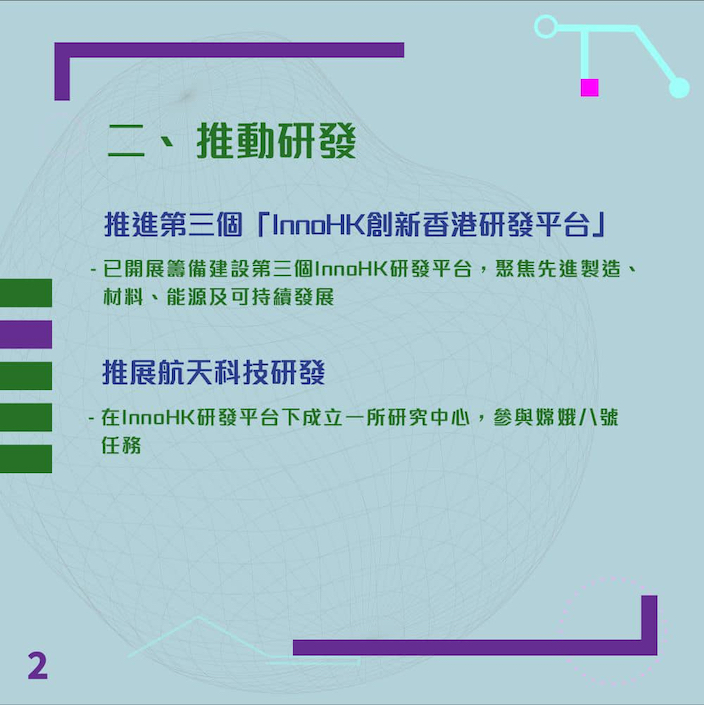 二、推動研發

推進第三個「InnoHK創新香港研發平台」

- 已開展籌備建設第三個InnoHK研發平台，聚焦先進製造、材料、能源及可持續發展

推展航天科技研發

- 在InnoHK研發平台下成立一所研究中心，參與嫦娥八號任務

2